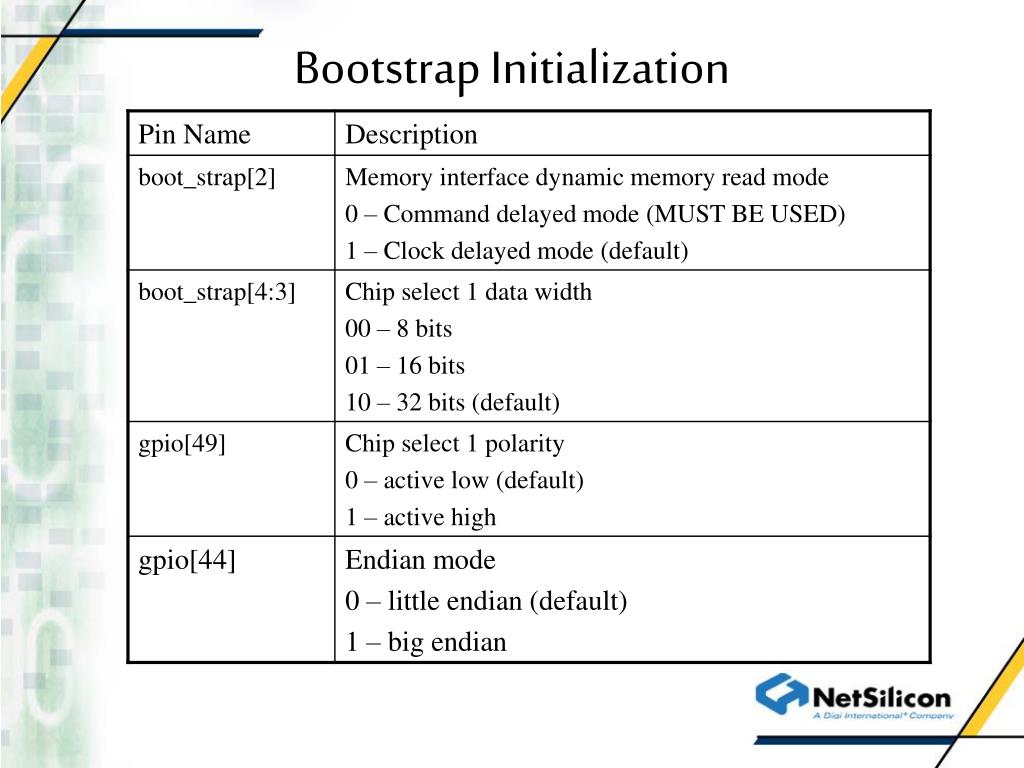 Bootstrap Initialization

| Pin Name | Description |
|---|---|
| boot_strap[2] | Memory interface dynamic memory read mode<br>0 – Command delayed mode (MUST BE USED)<br>1 – Clock delayed mode (default) |
| boot_strap[4:3] | Chip select 1 data width<br>00 – 8 bits<br>01 – 16 bits<br>10 – 32 bits (default) |
| gpio[49] | Chip select 1 polarity<br>0 – active low (default)<br>1 – active high |
| gpio[44] | Endian mode<br>0 – little endian (default)<br>1 – big endian |

NetSilicon
A Digi International® Company